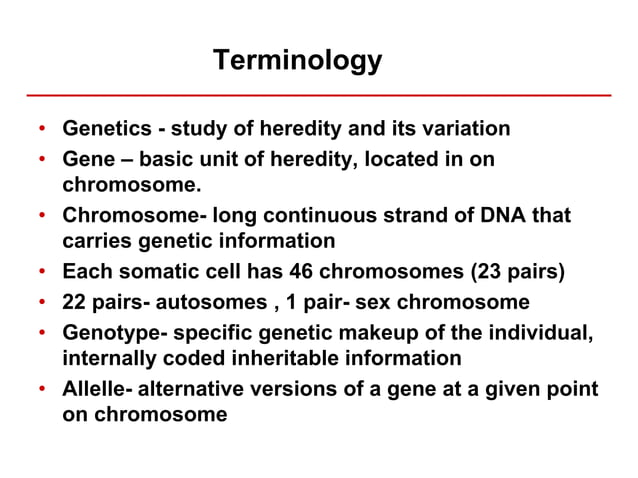 Terminology

• Genetics - study of heredity and its variation
• Gene – basic unit of heredity, located in on chromosome.
• Chromosome- long continuous strand of DNA that carries genetic information
• Each somatic cell has 46 chromosomes (23 pairs)
• 22 pairs- autosomes , 1 pair- sex chromosome
• Genotype- specific genetic makeup of the individual, internally coded inheritable information
• Allelle- alternative versions of a gene at a given point on chromosome